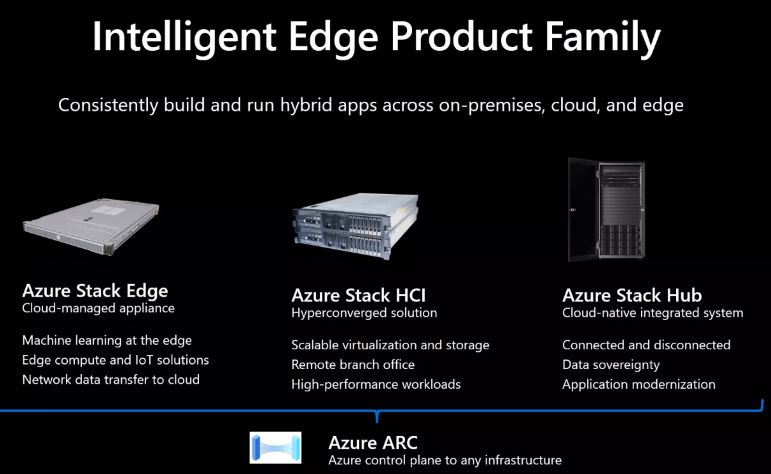 Intelligent Edge Product Family

Consistently build and run hybrid apps across on-premises, cloud, and edge

Azure Stack Edge
Cloud-managed appliance

Machine learning at the edge
Edge compute and IoT solutions
Network data transfer to cloud

Azure Stack HCI
Hyperconverged solution

Scalable virtualization and storage
Remote branch office
High-performance workloads

Azure Stack Hub
Cloud-native integrated system

Connected and disconnected
Data sovereignty
Application modernization

Azure ARC
Azure control plane to any infrastructure